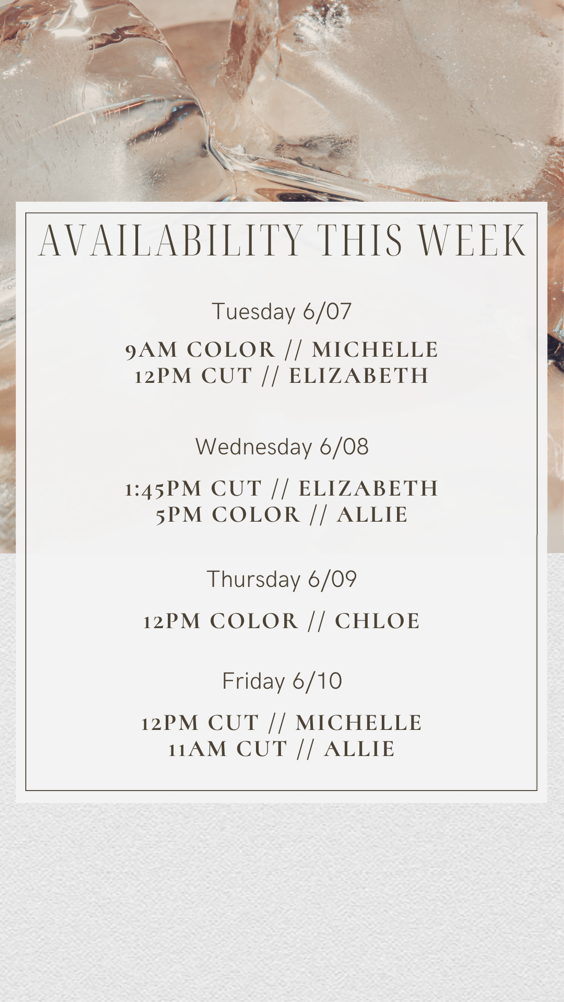 AVAILABILITY THIS WEEK

Tuesday 6/07

9AM COLOR // MICHELLE
12PM CUT // ELIZABETH

Wednesday 6/08

1:45PM CUT // ELIZABETH
5PM COLOR // ALLIE

Thursday 6/09

12PM COLOR // CHLOE

Friday 6/10

12PM CUT // MICHELLE
11AM CUT // ALLIE